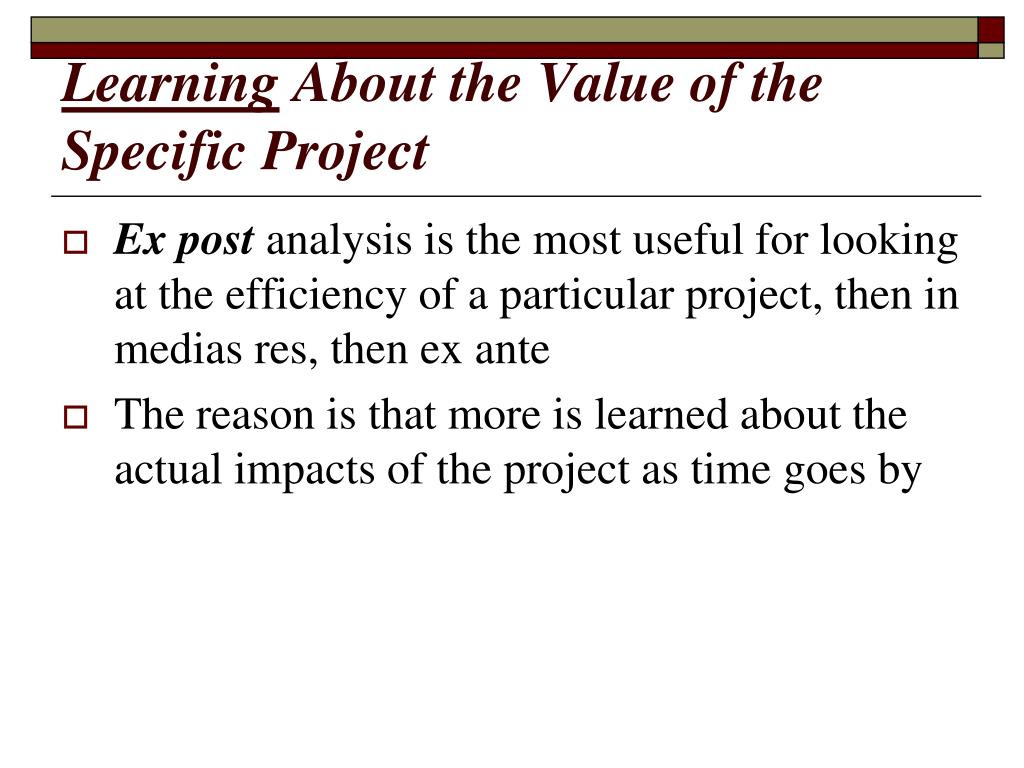 Learning About the Value of the Specific Project

Ex post analysis is the most useful for looking at the efficiency of a particular project, then in medias res, then ex ante

The reason is that more is learned about the actual impacts of the project as time goes by